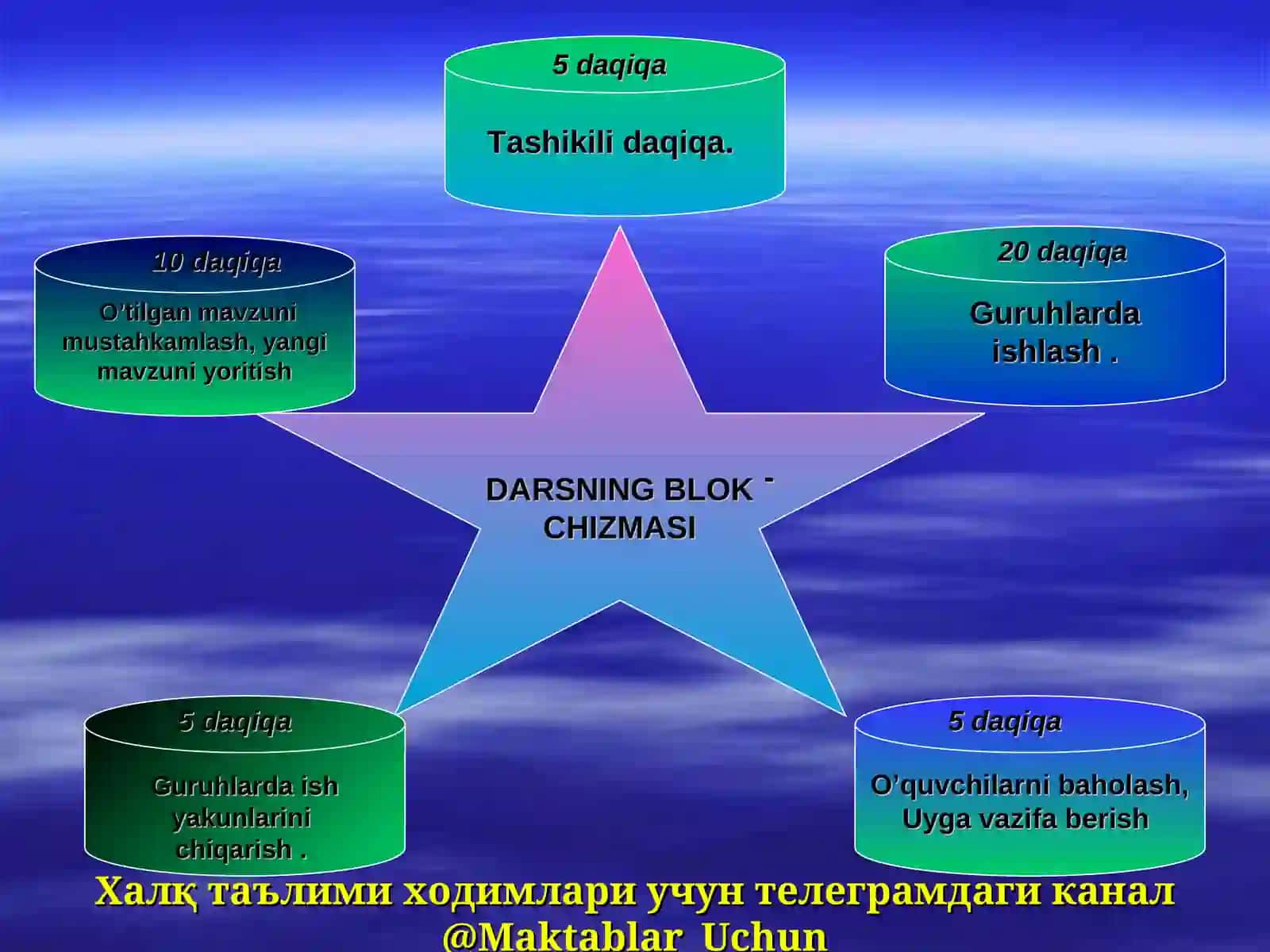 5 daqiqa

Tashikili daqiqa.

10 daqiqa

O'tilgan mavzuni mustahkamlash, yangi mavzuni yoritish

20 daqiqa

Guruhlarda ishlash .

DARSNING BLOK - CHIZMASI

5 daqiqa

Guruhlarda ish yakunlarini chiqarish .

5 daqiqa

O'quvchilarni baholash, Uyga vazifa berish

Халқ таълими ходимлари учун телеграмдаги канал @Maktablar_Uchun